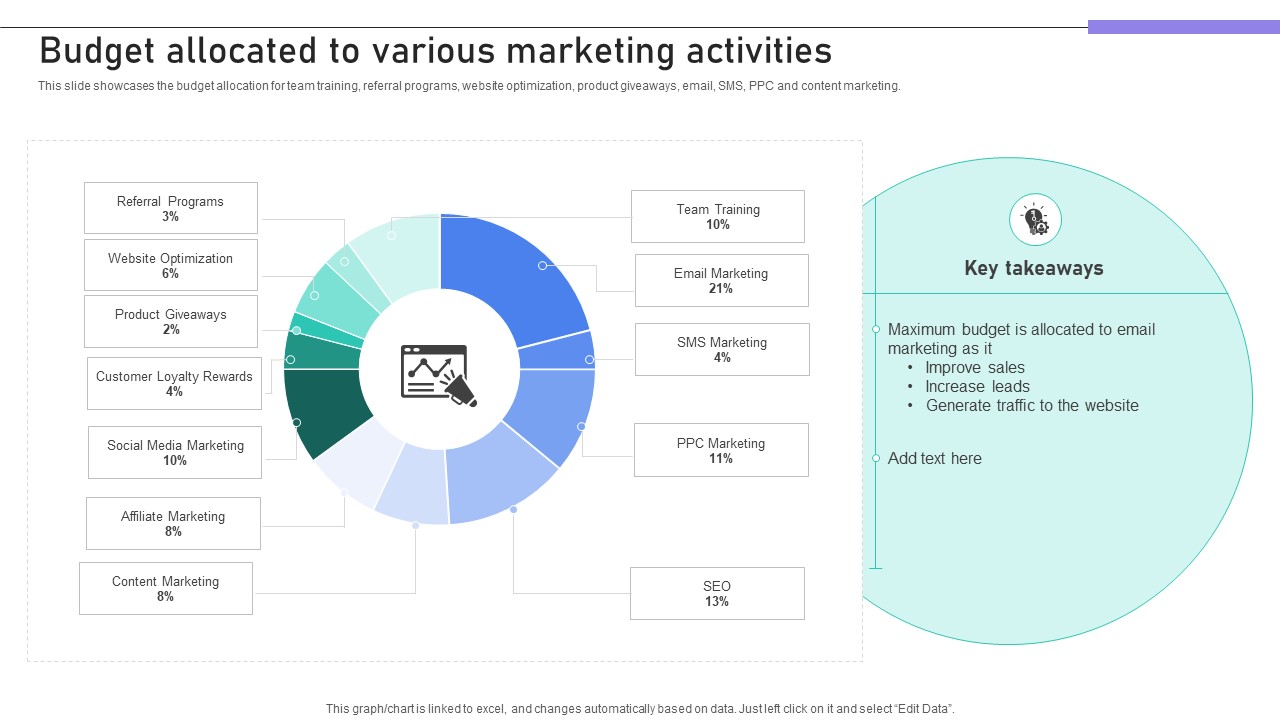 Budget allocated to various marketing activities

This slide showcases the budget allocation for team training, referral programs, website optimization, product giveaways, email, SMS, PPC and content marketing.

Referral Programs
3%

Website Optimization
6%

Product Giveaways
2%

Customer Loyalty Rewards
4%

Social Media Marketing
10%

Affiliate Marketing
8%

Content Marketing
8%

Team Training
10%

Email Marketing
21%

SMS Marketing
4%

PPC Marketing
11%

SEO
13%

Key takeaways

Maximum budget is allocated to email marketing as it
• Improve sales
• Increase leads
• Generate traffic to the website

Add text here

This graph/chart is linked to excel, and changes automatically based on data. Just left click on it and select "Edit Data".